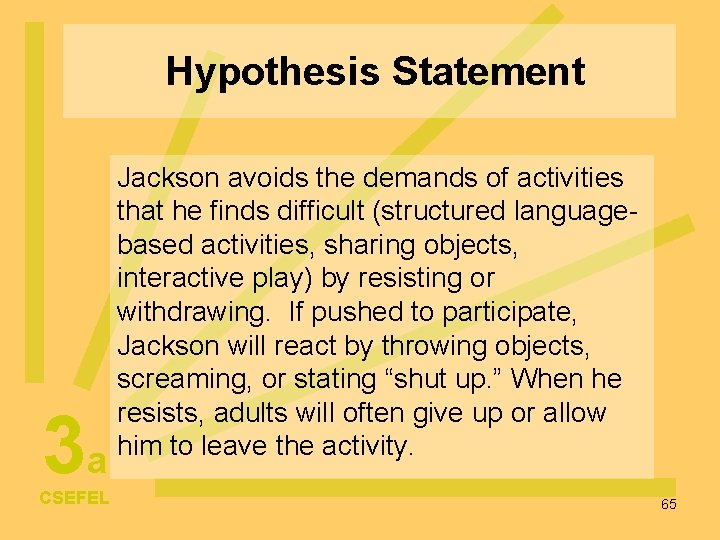 Hypothesis Statement

Jackson avoids the demands of activities that he finds difficult (structured language-based activities, sharing objects, interactive play) by resisting or withdrawing. If pushed to participate, Jackson will react by throwing objects, screaming, or stating “shut up.” When he resists, adults will often give up or allow him to leave the activity.

3a

CSEFEL

65